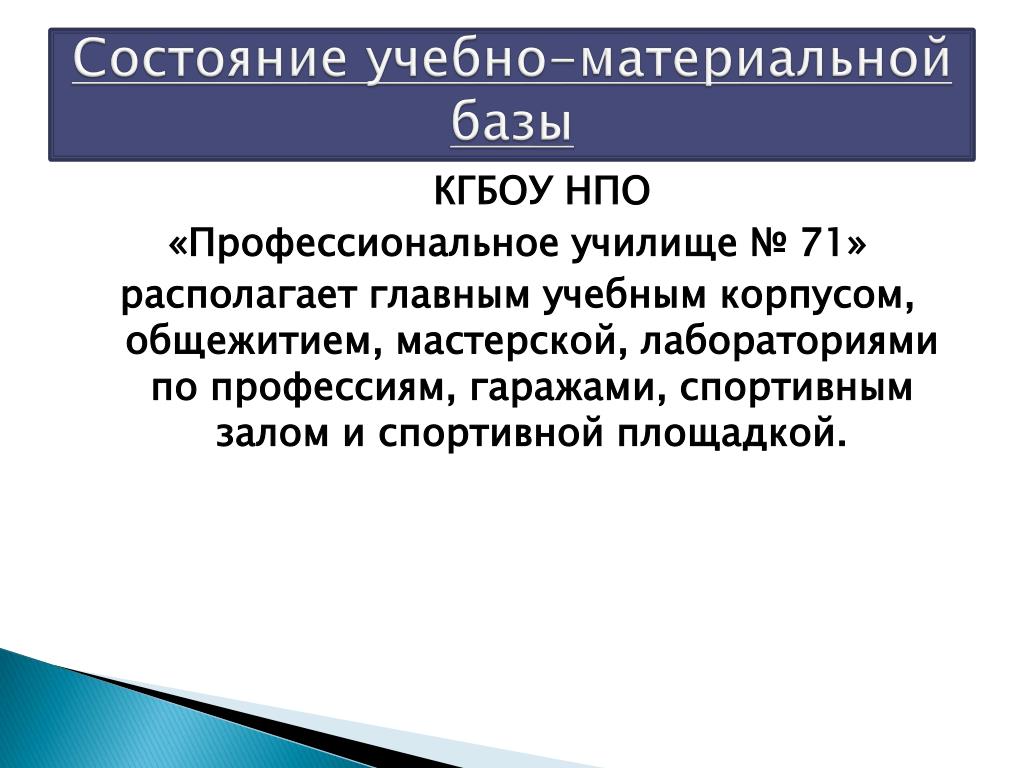 Состояние учебно-материальной базы

КГБОУ НПО
«Профессиональное училище № 71»
располагает главным учебным корпусом, общежитием, мастерской, лабораториями по профессиям, гаражами, спортивным залом и спортивной площадкой.